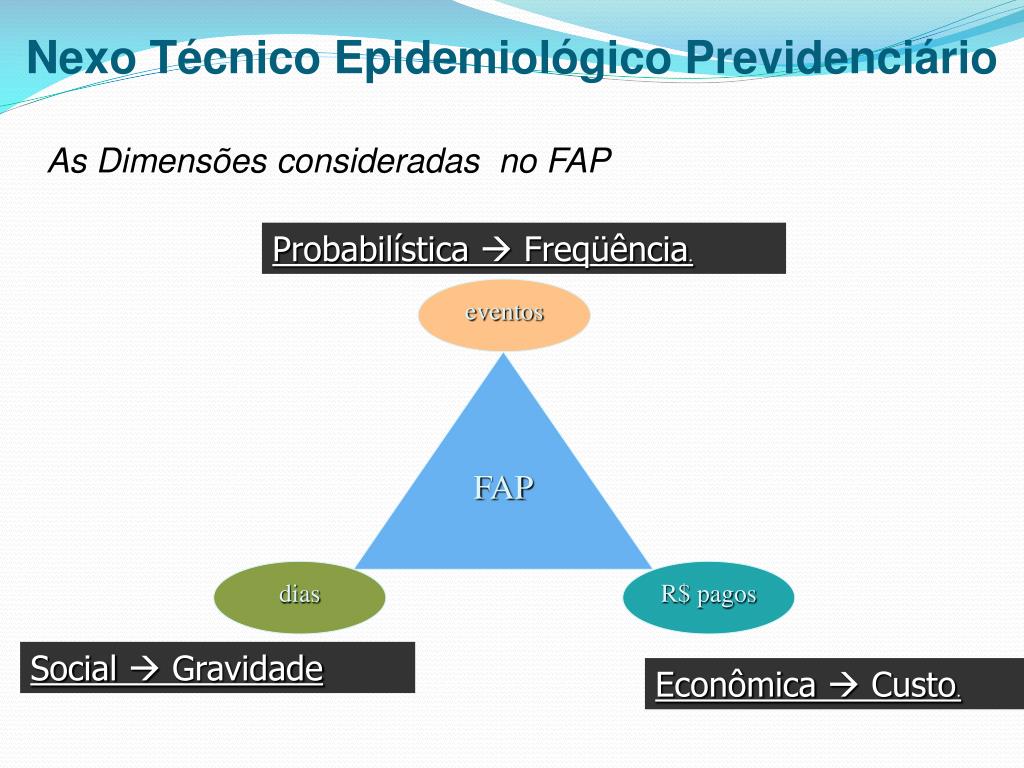 Nexo Técnico Epidemiológico Previdenciário

As Dimensões consideradas no FAP

Probabilística → Freqüência.

eventos

FAP

dias

R$ pagos

Social → Gravidade

Econômica → Custo.